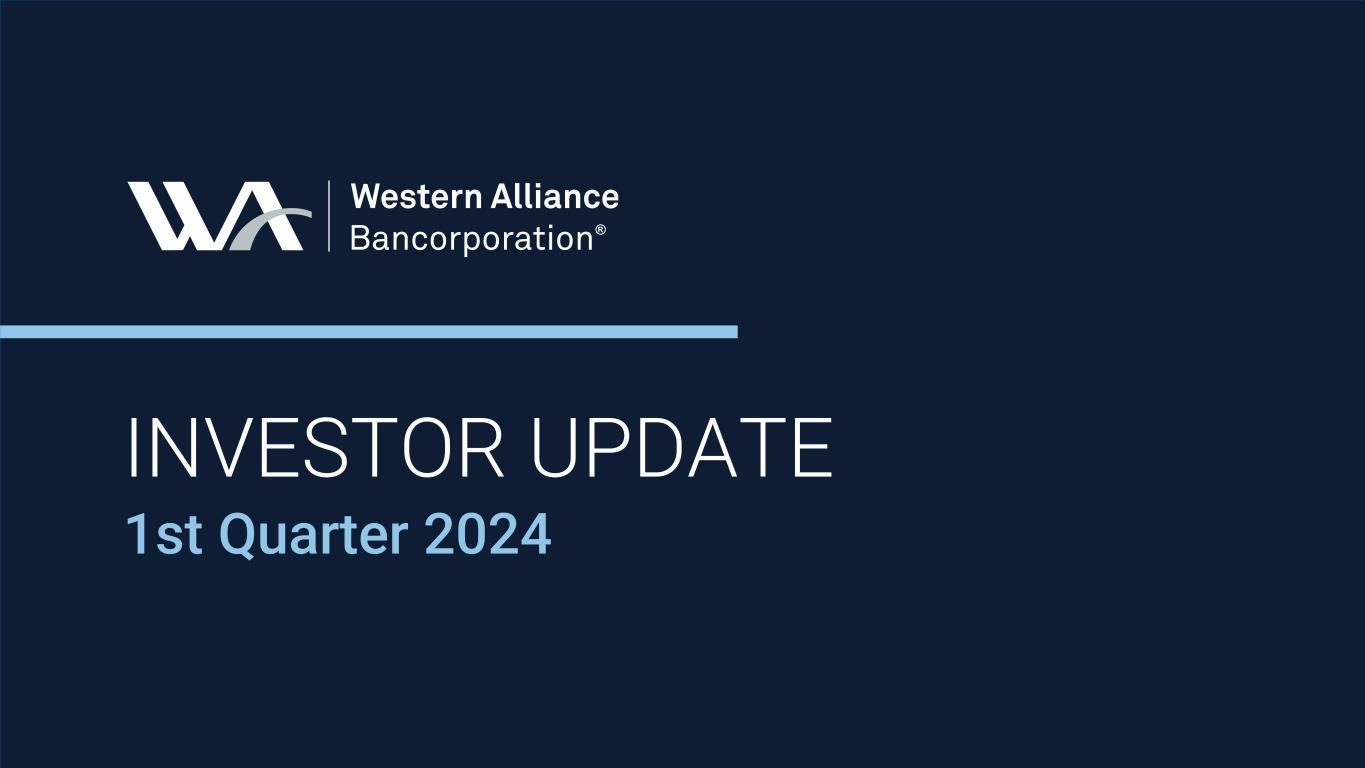 WA

Western Alliance Bancorporation®

INVESTOR UPDATE
1st Quarter 2024